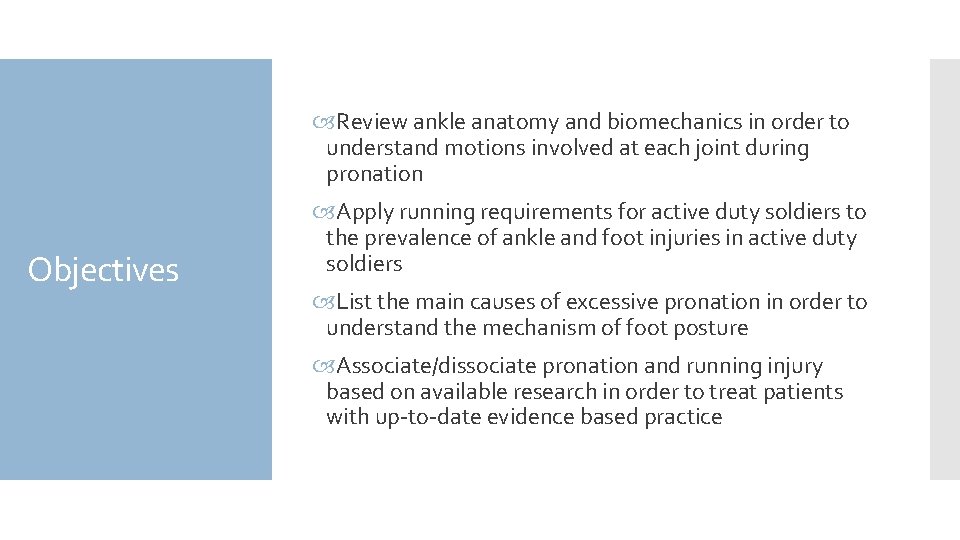 Objectives

Review ankle anatomy and biomechanics in order to understand motions involved at each joint during pronation

Apply running requirements for active duty soldiers to the prevalence of ankle and foot injuries in active duty soldiers

List the main causes of excessive pronation in order to understand the mechanism of foot posture

Associate/dissociate pronation and running injury based on available research in order to treat patients with up-to-date evidence based practice